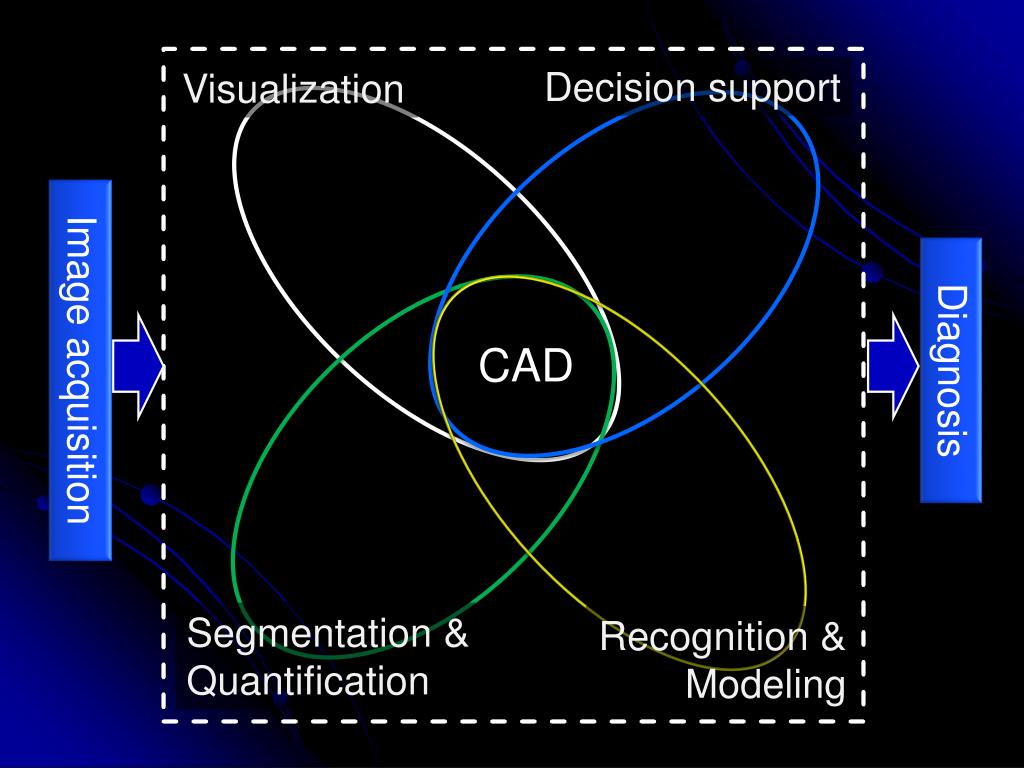 Image acquisition

Visualization

Decision support

CAD

Segmentation & Quantification

Recognition & Modeling

Diagnosis